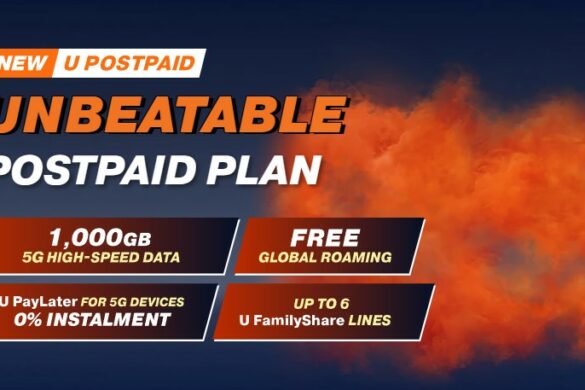 NEW U POSTPAID

UNBEATABLE POSTPAID PLAN

1,000GB
5G HIGH-SPEED DATA

FREE
GLOBAL ROAMING

U PayLater FOR 5G DEVICES
0% INSTALMENT

UP TO 6
U FamilyShare LINES